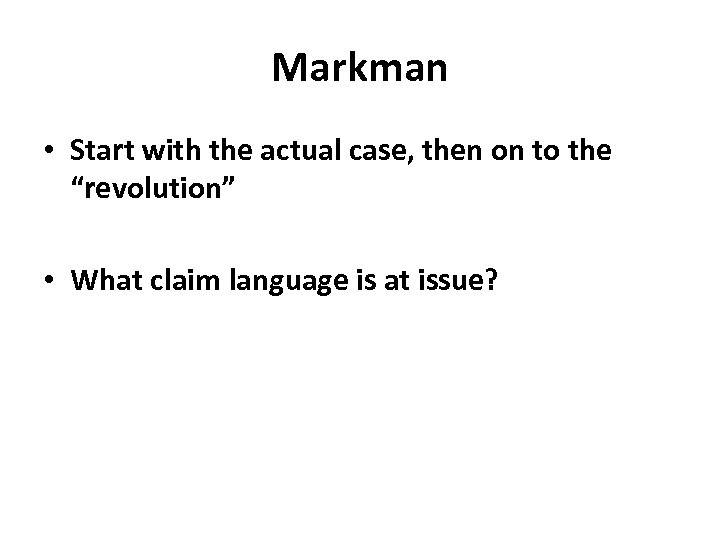 Markman

• Start with the actual case, then on to the “revolution”

• What claim language is at issue?